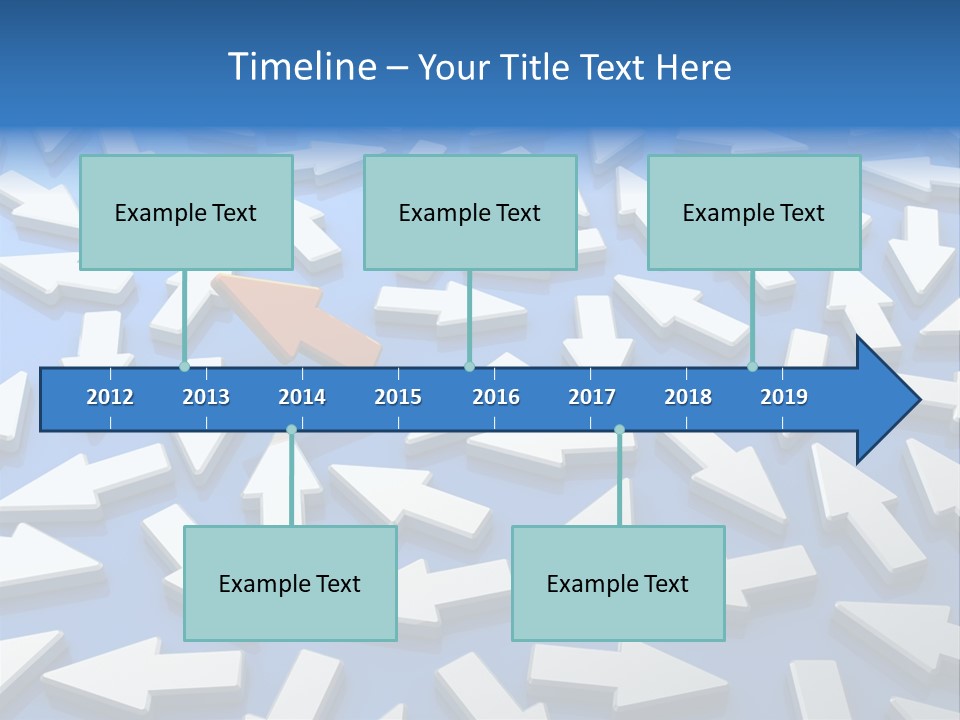 Timeline – Your Title Text Here

Example Text

Example Text

Example Text

2012 2013 2014 2015 2016 2017 2018 2019

Example Text

Example Text